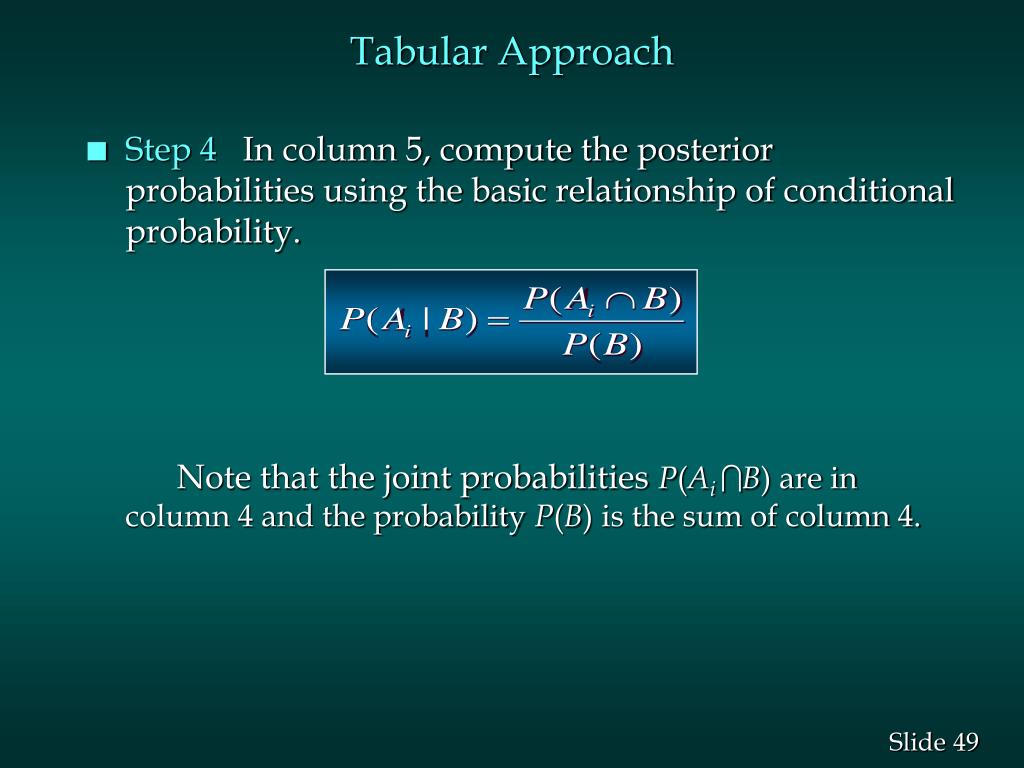 Tabular Approach

■ Step 4 In column 5, compute the posterior probabilities using the basic relationship of conditional probability.

$P(A_i \mid B) = \frac{P(A_i \cap B)}{P(B)}$

Note that the joint probabilities $P(A_i \cap B)$ are in column 4 and the probability $P(B)$ is the sum of column 4.

Slide 49